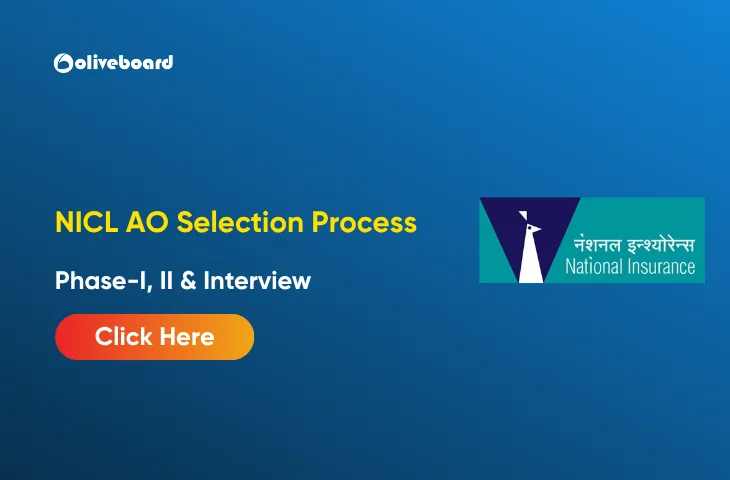 oliveboard

NICL AO Selection Process

Phase-I, II & Interview

Click Here

नेशनल इन्श्योरेन्स
National Insurance